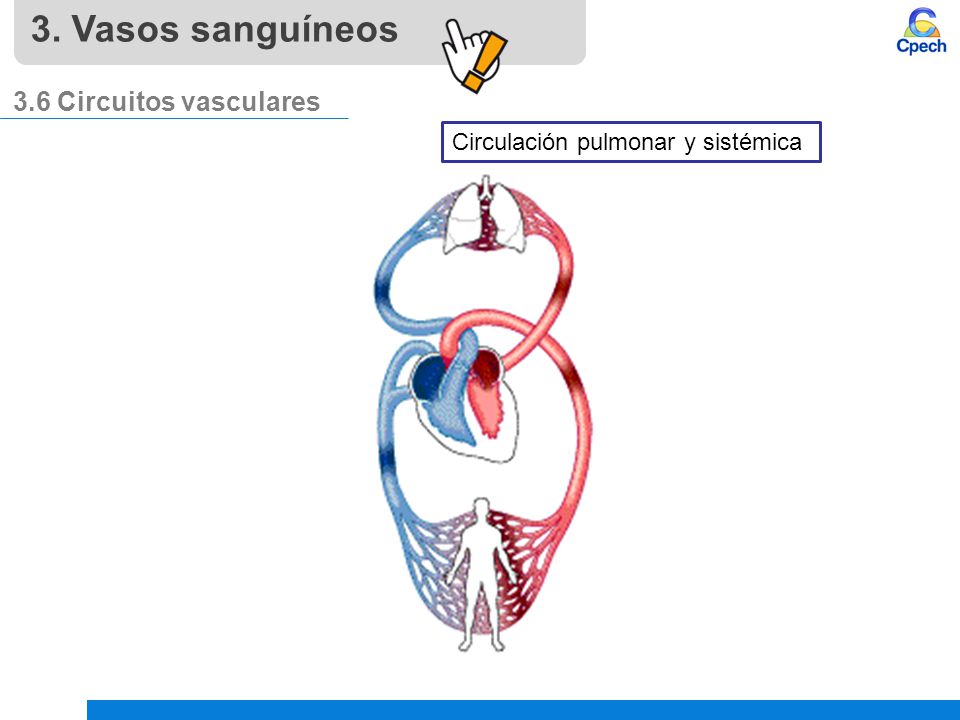 3. Vasos sanguíneos

Cpech

3.6 Circuitos vasculares

Circulación pulmonar y sistémica